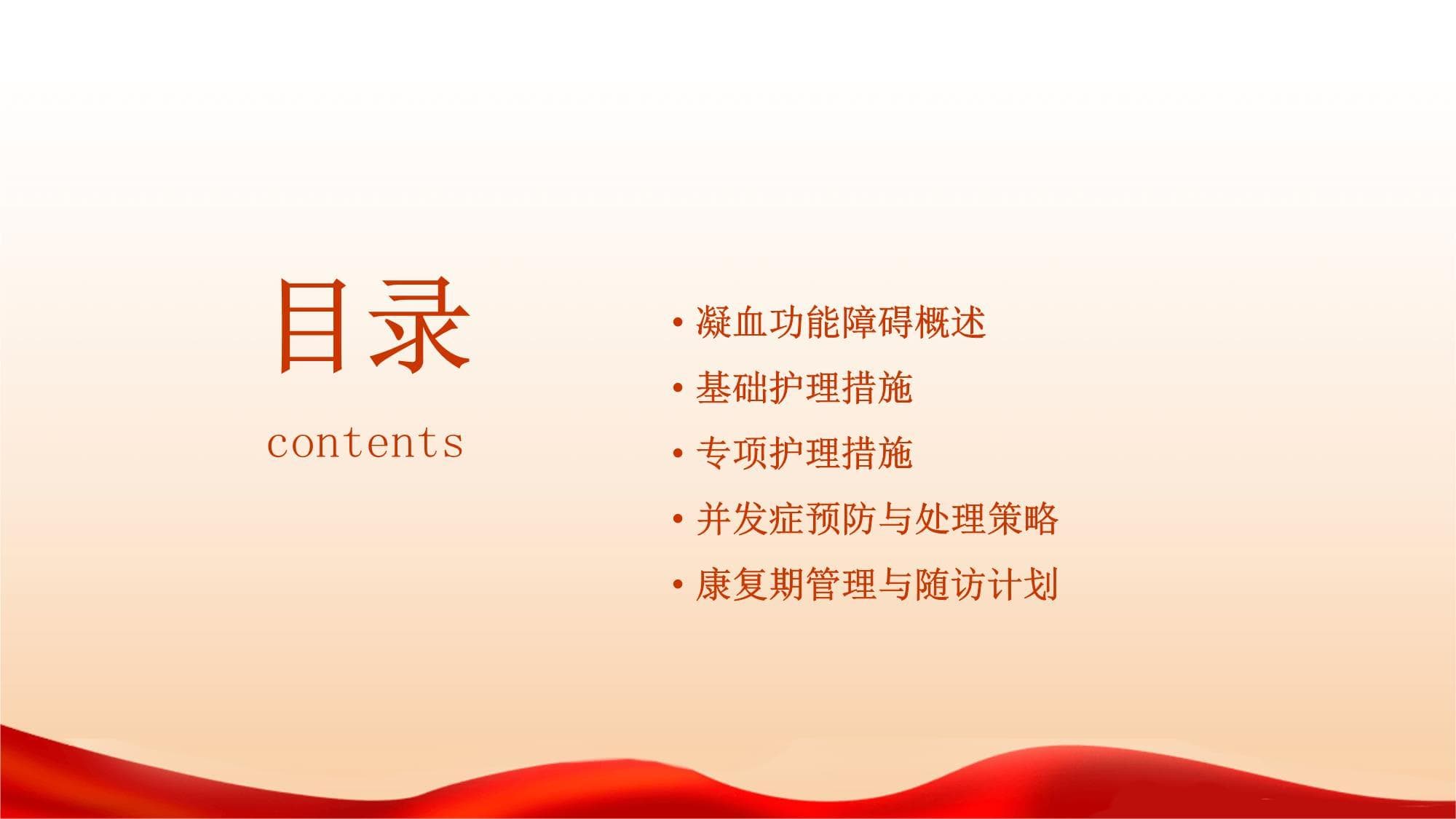 目录

contents

• 凝血功能障碍概述
• 基础护理措施
• 专项护理措施
• 并发症预防与处理策略
• 康复期管理与随访计划